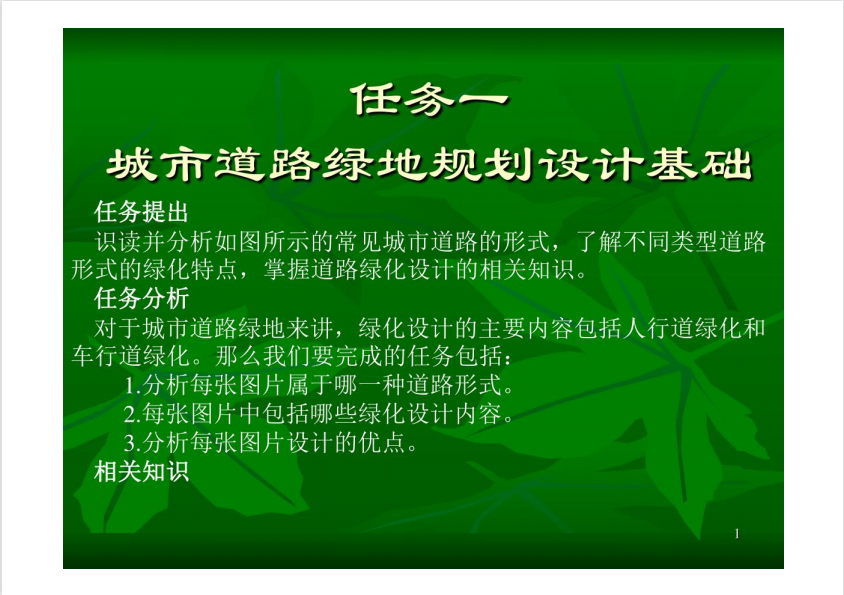 任务一
城市道路绿地规划设计基础

任务提出

识读并分析如图所示的常见城市道路的形式，了解不同类型道路形式的绿化特点，掌握道路绿化设计的相关知识。

任务分析

对于城市道路绿地来讲，绿化设计的主要内容包括人行道绿化和车行道绿化。那么我们要完成的任务包括：

1.分析每张图片属于哪一种道路形式。

2.每张图片中包括哪些绿化设计内容。

3.分析每张图片设计的优点。

相关知识

1